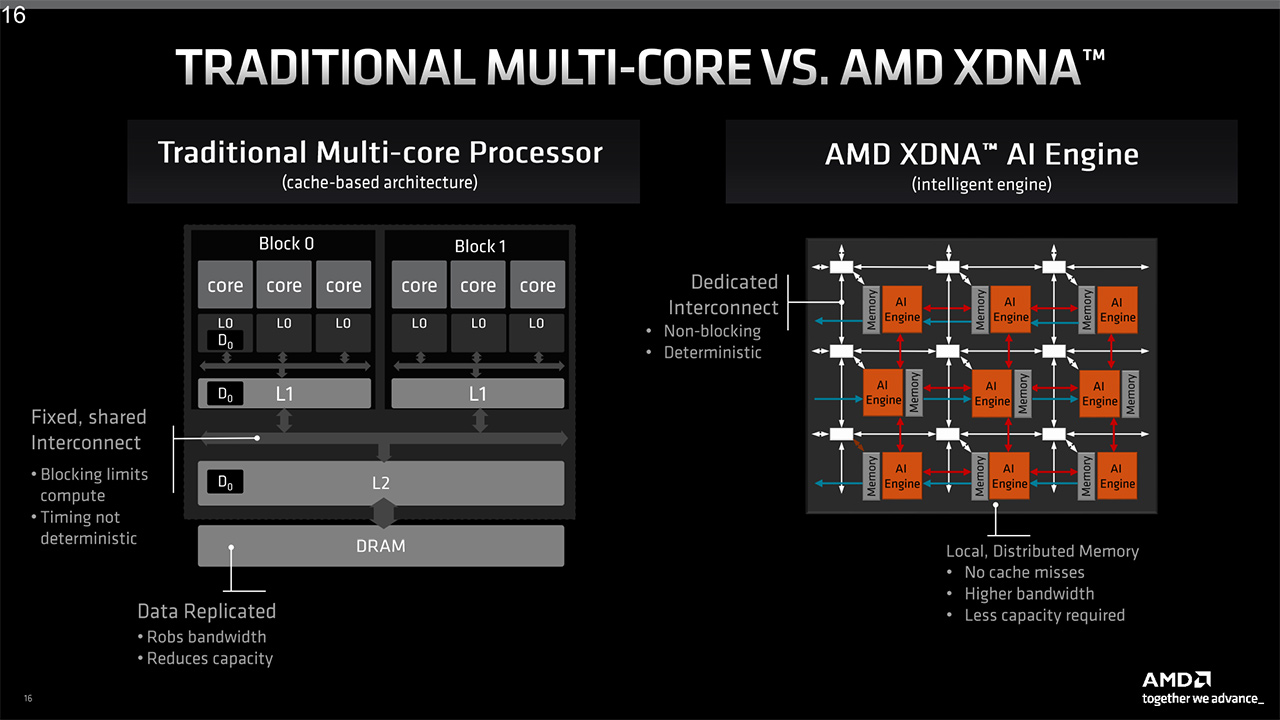 16

TRADITIONAL MULTI-CORE VS. AMD XDNA™

Traditional Multi-core Processor
(cache-based architecture)

Block 0

core core core

L0 L0 L0

$D_0$

$D_0$ L1

Block 1

core core core

L0 L0 L0

L1

Fixed, shared Interconnect
• Blocking limits compute
• Timing not deterministic

$D_0$ L2

DRAM

Data Replicated
• Robs bandwidth
• Reduces capacity

AMD XDNA™ AI Engine
(intelligent engine)

Dedicated Interconnect
• Non-blocking
• Deterministic

Memory AI Engine Memory AI Engine Memory AI Engine

AI Engine Memory AI Engine Memory AI Engine Memory

Memory AI Engine Memory AI Engine Memory AI Engine

Local, Distributed Memory
• No cache misses
• Higher bandwidth
• Less capacity required

16

AMD
together we advance_